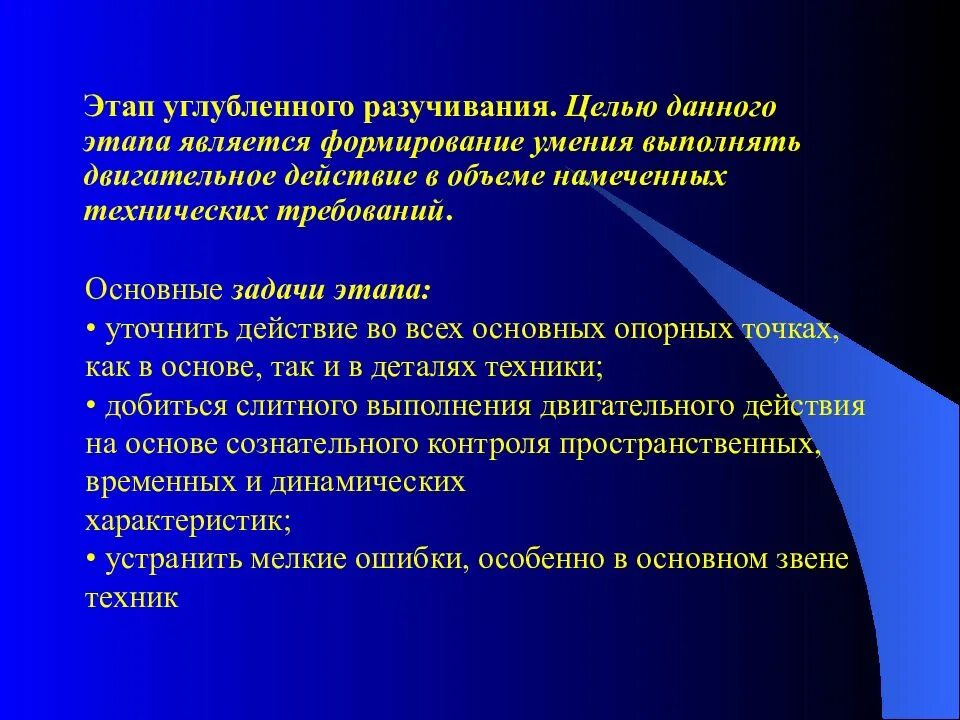 Этап углубленного разучивания. Целью данного этапа является формирование умения выполнять двигательное действие в объеме намеченных технических требований.

Основные задачи этапа:
• уточнить действие во всех основных опорных точках, как в основе, так и в деталях техники;
• добиться слитного выполнения двигательного действия на основе сознательного контроля пространственных, временных и динамических
характеристик;
• устранить мелкие ошибки, особенно в основном звене техник